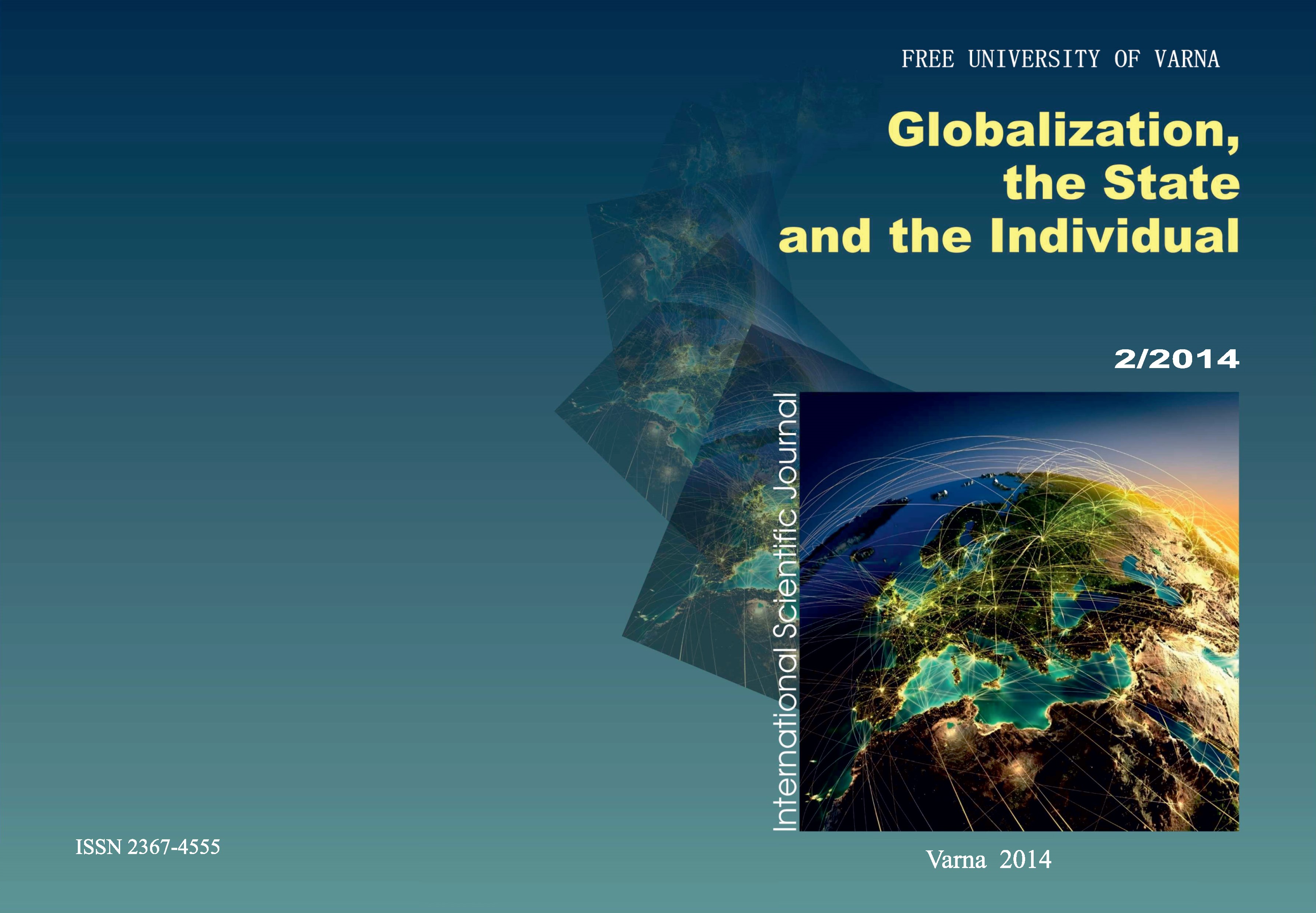 FREE UNIVERSITY OF VARNA

Globalization, the State and the Individual

2/2014

International Scientific Journal

Varna 2014

ISSN 2367-4555